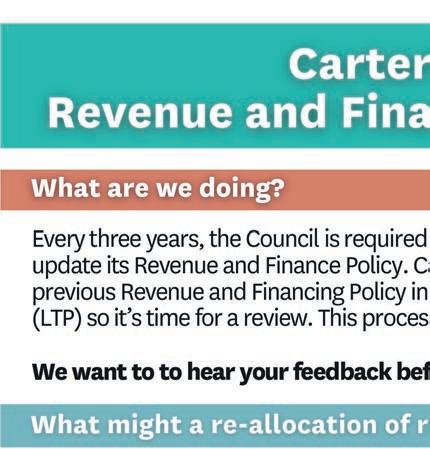 Carter
Revenue and Fina

What are we doing?

Every three years, the Council is required update its Revenue and Finance Policy. C previous Revenue and Financing Policy in (LTP) so it's time for a review. This proces

We want to to hear your feedback bef

What might a re-allocation of r